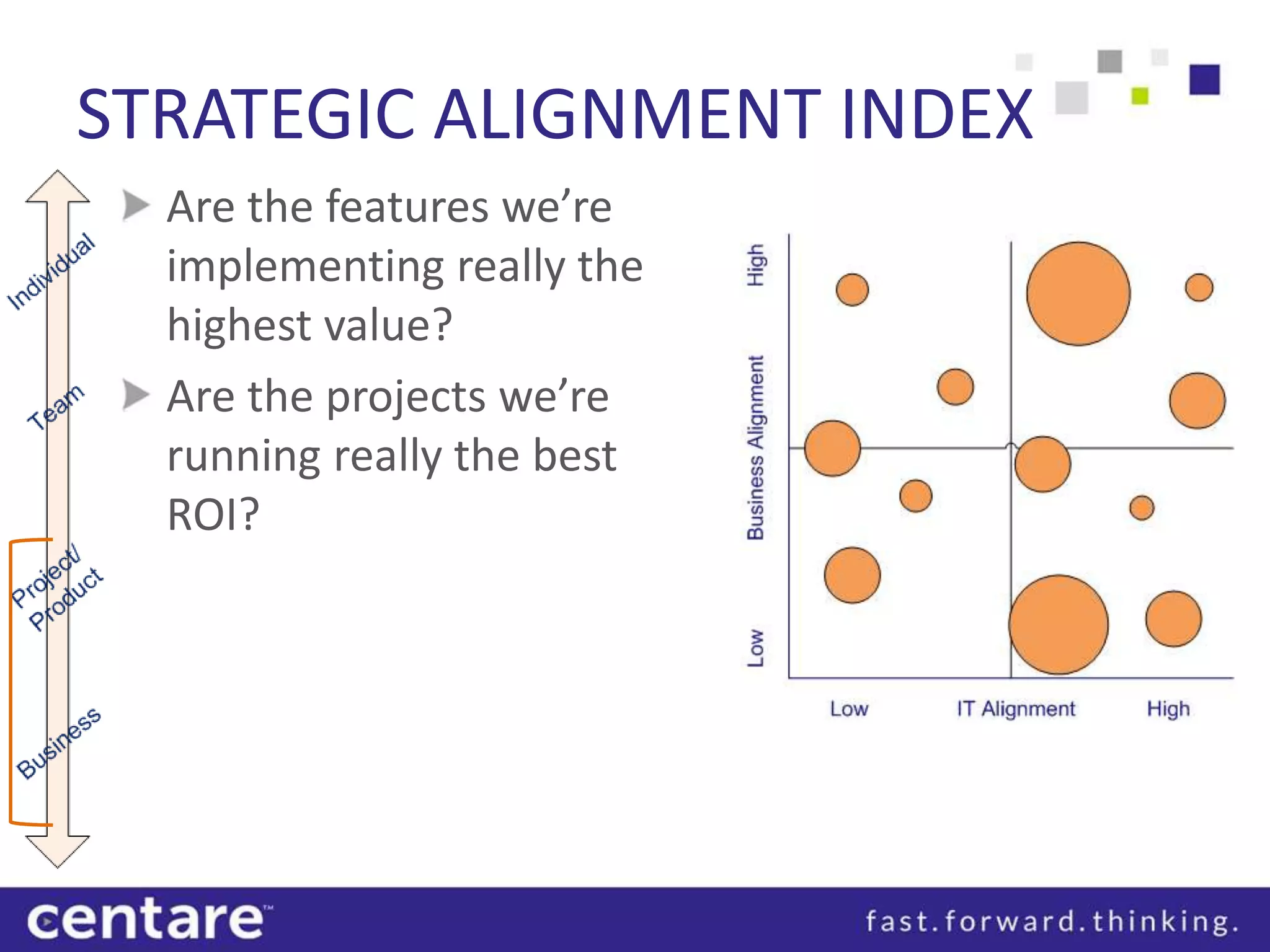 STRATEGIC ALIGNMENT INDEX

Individual

Team

Project/ Product

Business

Are the features we're implementing really the highest value?

Are the projects we're running really the best ROI?

High

Business Alignment

Low

Low

IT Alignment

High

centare™

fast.forward.thinking.